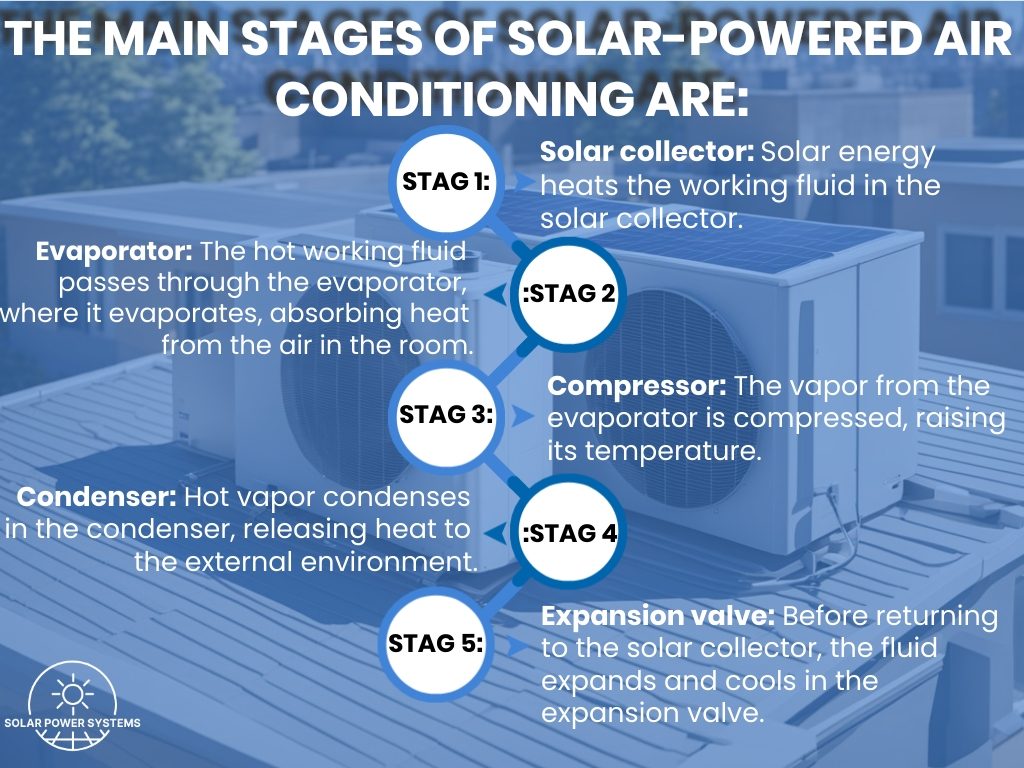 THE MAIN STAGES OF SOLAR-POWERED AIR CONDITIONING ARE:

STAG 1:

**Solar collector:** Solar energy heats the working fluid in the solar collector.

:STAG 2

**Evaporator:** The hot working fluid passes through the evaporator, where it evaporates, absorbing heat from the air in the room.

STAG 3:

**Compressor:** The vapor from the evaporator is compressed, raising its temperature.

:STAG 4

**Condenser:** Hot vapor condenses in the condenser, releasing heat to the external environment.

STAG 5:

**Expansion valve:** Before returning to the solar collector, the fluid expands and cools in the expansion valve.

SOLAR POWER SYSTEMS